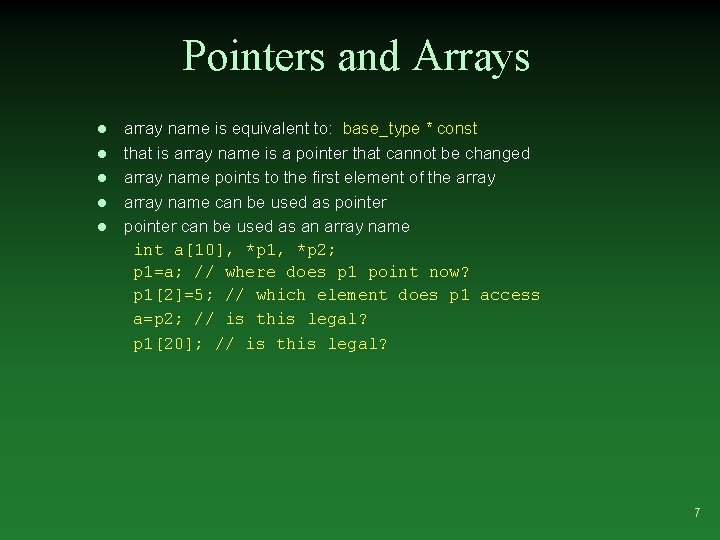 Pointers and Arrays

- array name is equivalent to: base_type * const
- that is array name is a pointer that cannot be changed
- array name points to the first element of the array
- array name can be used as pointer
- pointer can be used as an array name

int a[10], *p1, *p2;
p1=a; // where does p1 point now?
p1[2]=5; // which element does p1 access
a=p2; // is this legal?
p1[20]; // is this legal?

7